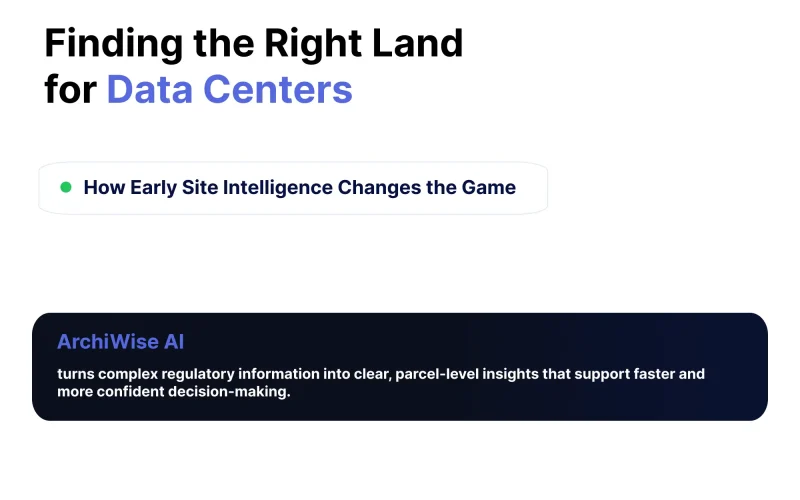 Finding the Right Land for Data Centers

How Early Site Intelligence Changes the Game

ArchiWise AI

turns complex regulatory information into clear, parcel-level insights that support faster and more confident decision-making.